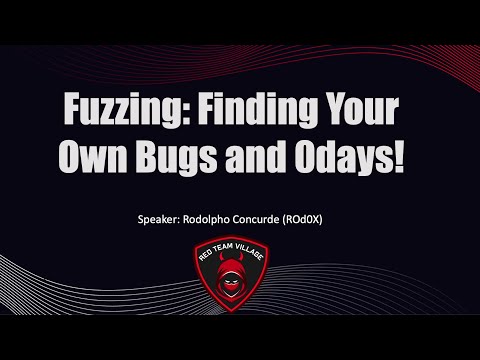 Fuzzing: Finding Your Own Bugs and 0days!

Speaker: Rodolpho Concurde (ROd0X)

RED TEAM VILLAGE